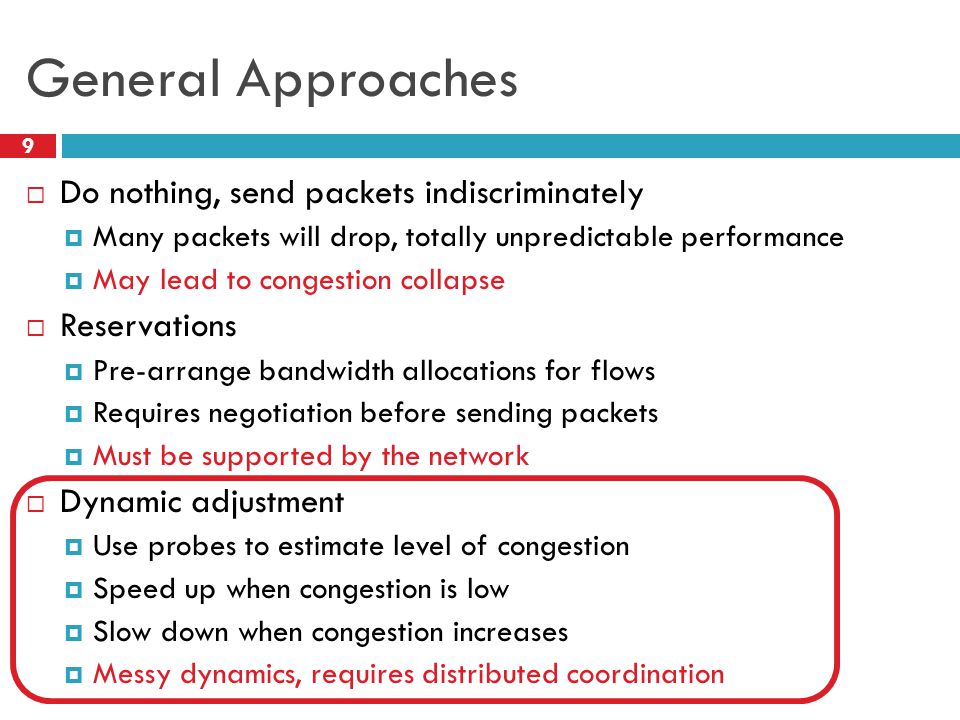 General Approaches

9

Do nothing, send packets indiscriminately
Many packets will drop, totally unpredictable performance
May lead to congestion collapse

Reservations
Pre-arrange bandwidth allocations for flows
Requires negotiation before sending packets
Must be supported by the network

Dynamic adjustment
Use probes to estimate level of congestion
Speed up when congestion is low
Slow down when congestion increases
Messy dynamics, requires distributed coordination